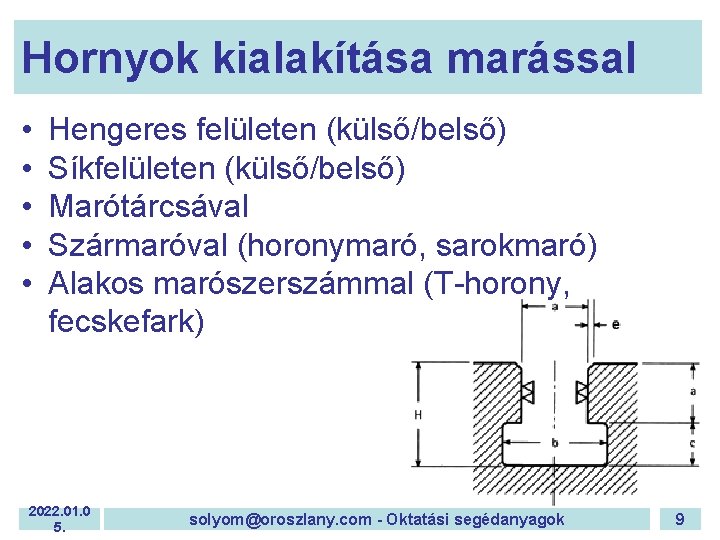 Hornyok kialakítása marással

• Hengeres felületen (külső/belső)
• Síkfelületen (külső/belső)
• Marótárcsával
• Szármaróval (horonymaró, sarokmaró)
• Alakos marószerszámmal (T-horony, fecskefark)

a
e
H
a
b
c

2022.01.05.

solyom@oroszlany.com - Oktatási segédanyagok

9